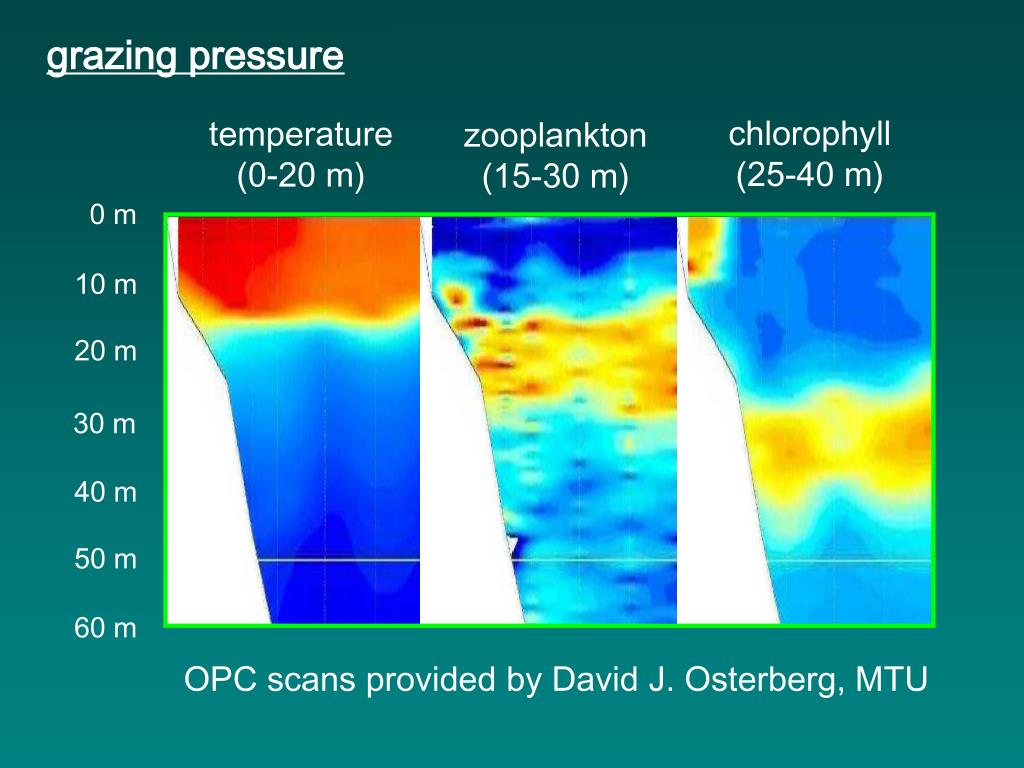 grazing pressure

temperature (0-20 m)

zooplankton (15-30 m)

chlorophyll (25-40 m)

0 m
10 m
20 m
30 m
40 m
50 m
60 m

OPC scans provided by David J. Osterberg, MTU